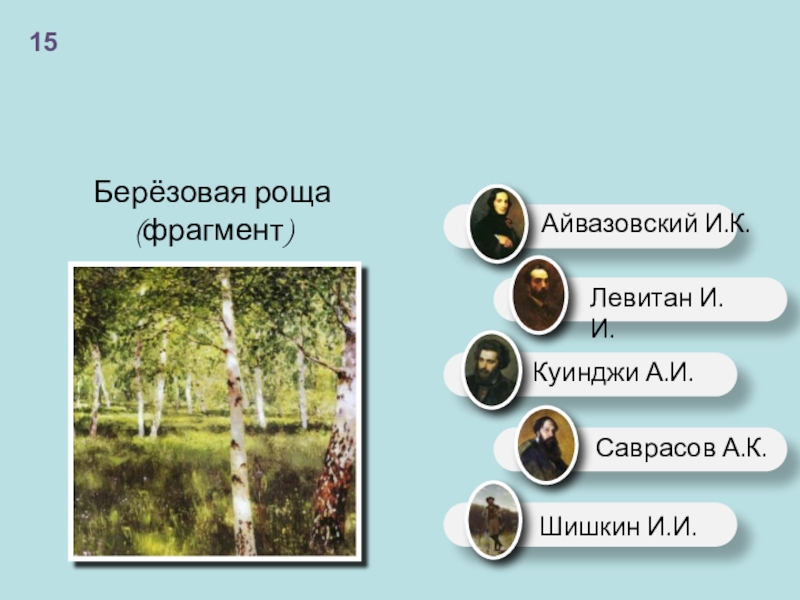 15

Берёзовая роща (фрагмент)

Айвазовский И.К.

Левитан И. И.

Куинджи А.И.

Саврасов А.К.

Шишкин И.И.